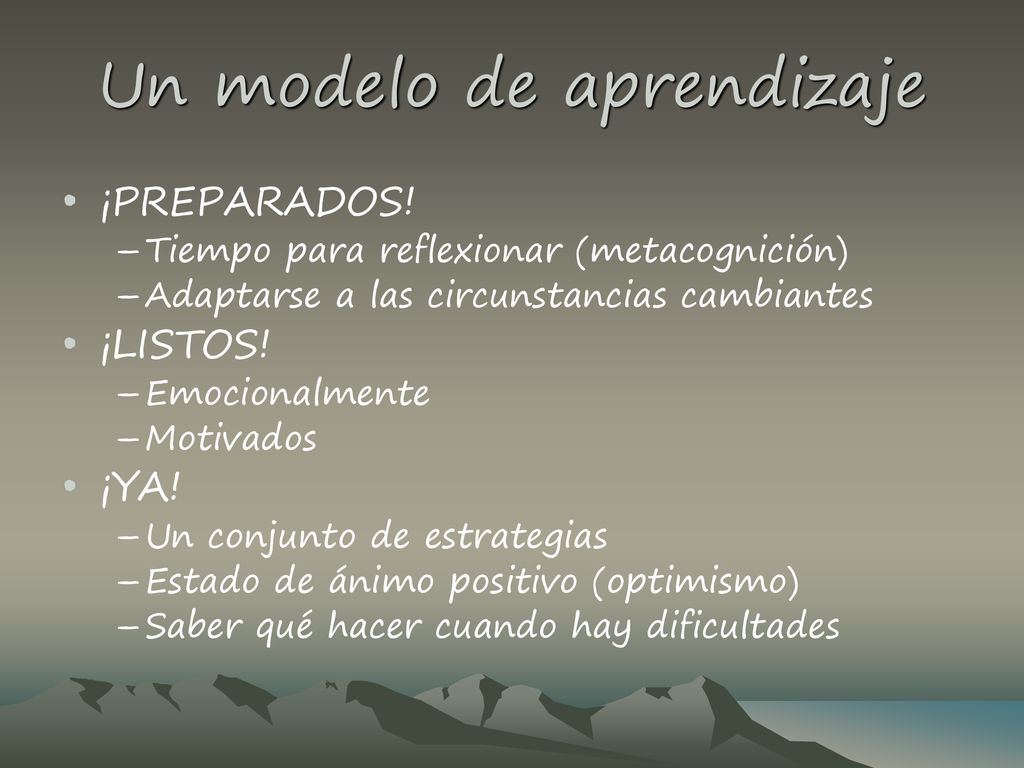 Un modelo de aprendizaje

• ¡PREPARADOS!
– Tiempo para reflexionar (metacognición)
– Adaptarse a las circunstancias cambiantes
• ¡LISTOS!
– Emocionalmente
– Motivados
• ¡YA!
– Un conjunto de estrategias
– Estado de ánimo positivo (optimismo)
– Saber qué hacer cuando hay dificultades